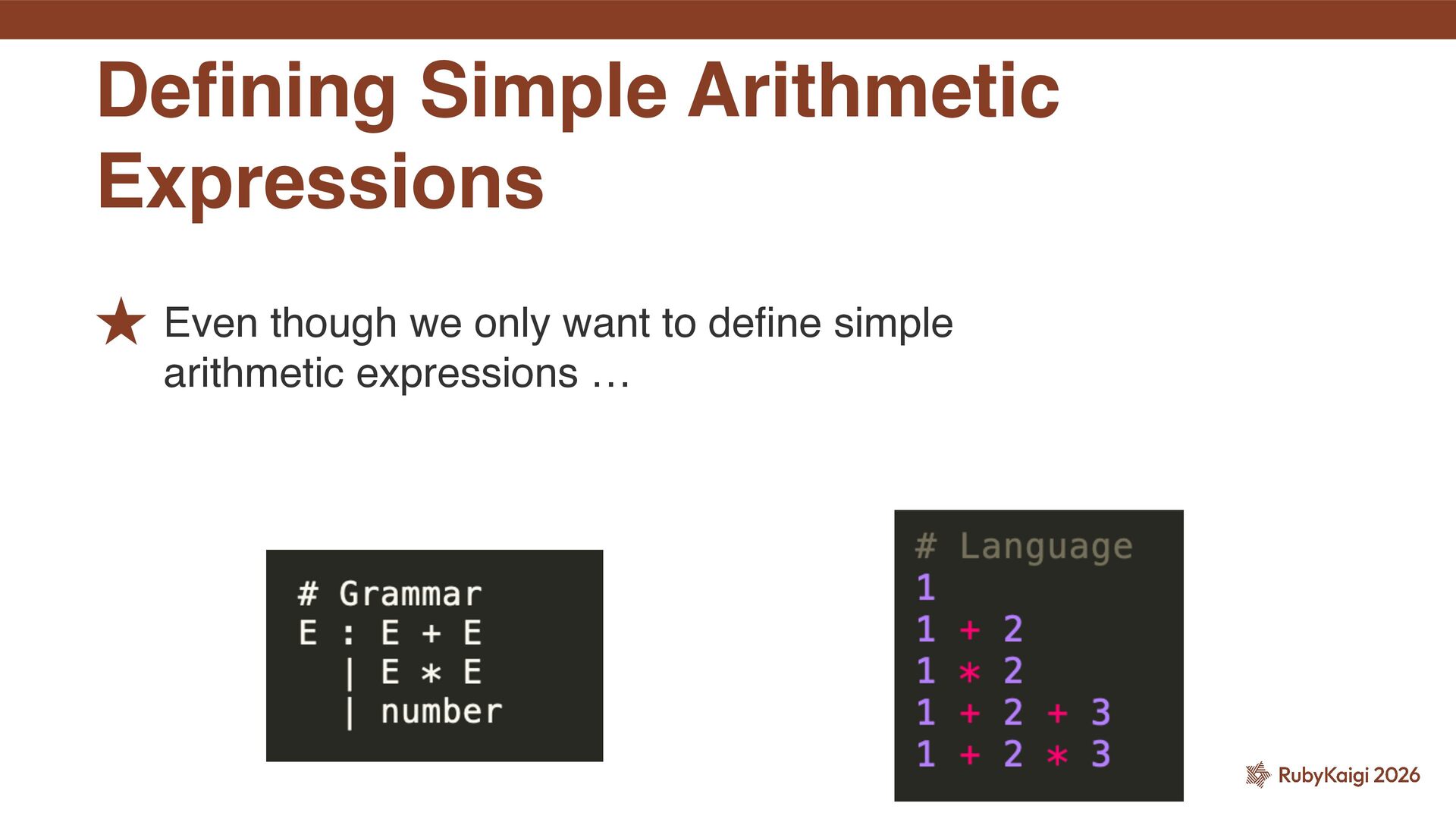 Defining Simple Arithmetic Expressions

★ Even though we only want to define simple arithmetic expressions …

# Grammar
E : E + E
  | E * E
  | number

# Language
1
1 + 2
1 * 2
1 + 2 + 3
1 + 2 * 3

RubyKaigi 2026